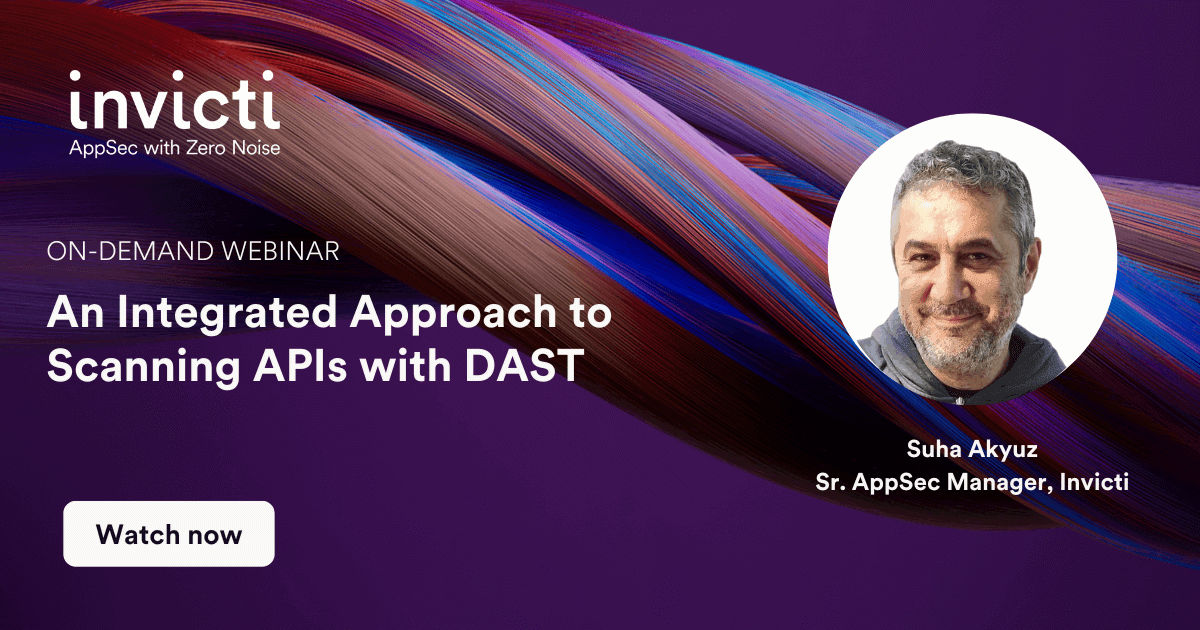 invicti
AppSec with Zero Noise

ON-DEMAND WEBINAR

An Integrated Approach to Scanning APIs with DAST

Suha Akyuz
Sr. AppSec Manager, Invicti

Watch now